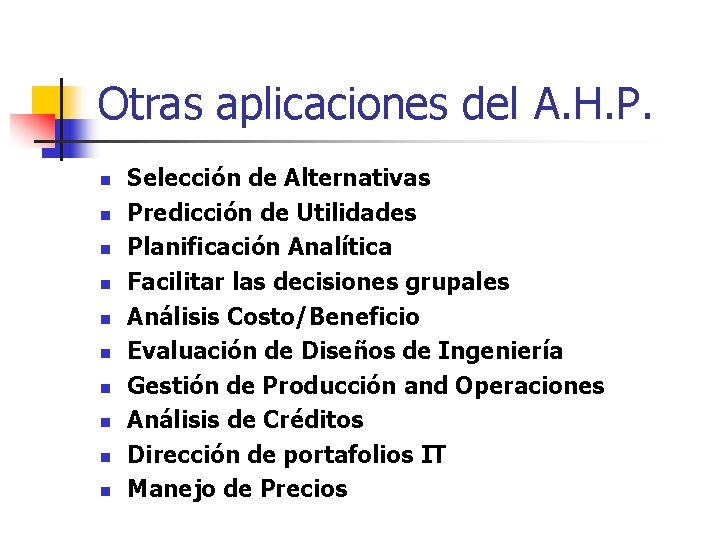 Otras aplicaciones del A.H.P.

- Selección de Alternativas
- Predicción de Utilidades
- Planificación Analítica
- Facilitar las decisiones grupales
- Análisis Costo/Beneficio
- Evaluación de Diseños de Ingeniería
- Gestión de Producción and Operaciones
- Análisis de Créditos
- Dirección de portafolios IT
- Manejo de Precios